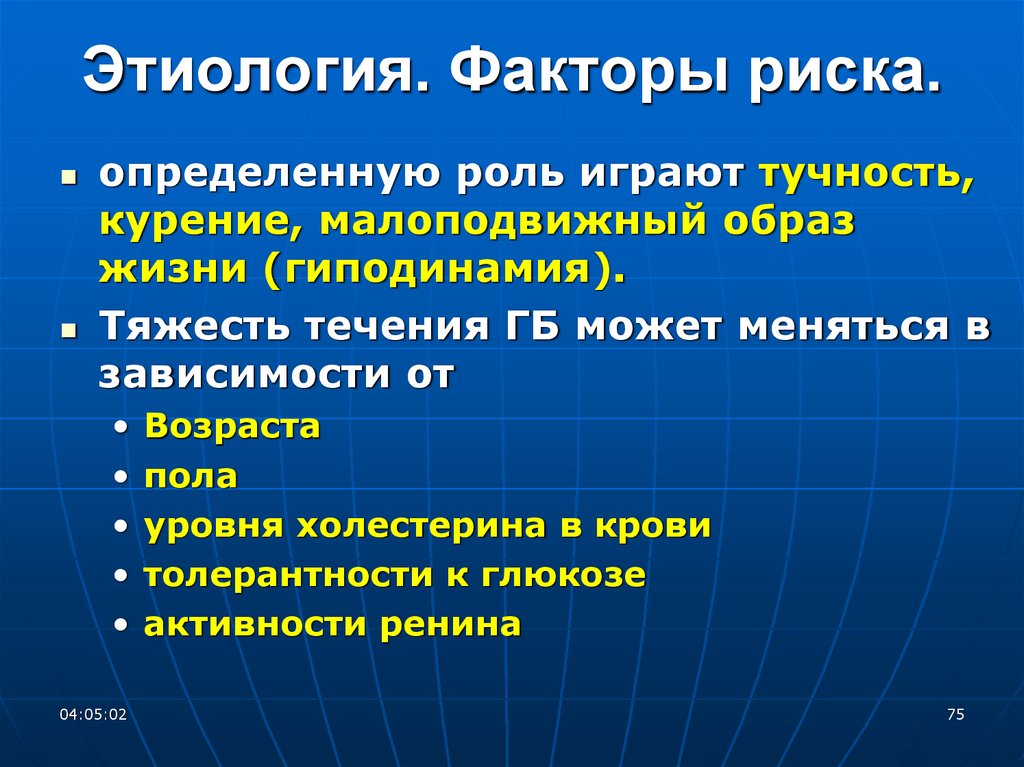 Этиология. Факторы риска.

▪ определенную роль играют тучность, курение, малоподвижный образ жизни (гиподинамия).

▪ Тяжесть течения ГБ может меняться в зависимости от
• Возраста
• пола
• уровня холестерина в крови
• толерантности к глюкозе
• активности ренина

04:05:02

75